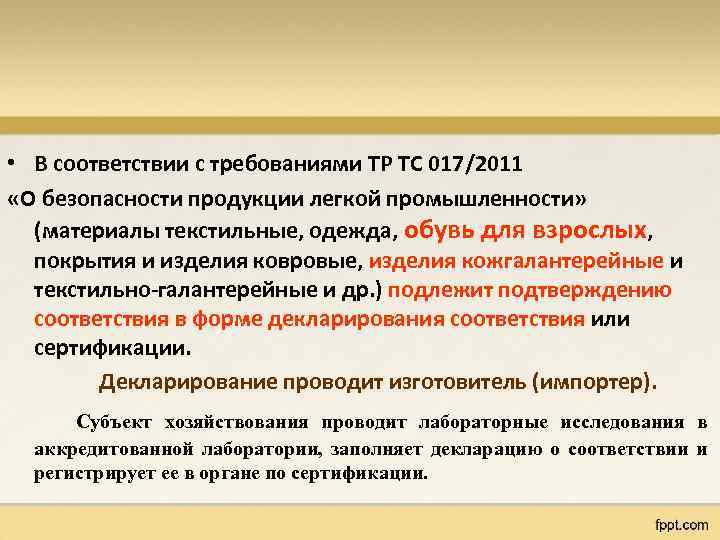 • В соответствии с требованиями ТР ТС 017/2011 «О безопасности продукции легкой промышленности» (материалы текстильные, одежда, обувь для взрослых, покрытия и изделия ковровые, изделия кожгалантерейные и текстильно-галантерейные и др.) подлежит подтверждению соответствия в форме декларирования соответствия или сертификации.

Декларирование проводит изготовитель (импортер).

Субъект хозяйствования проводит лабораторные исследования в аккредитованной лаборатории, заполняет декларацию о соответствии и регистрирует ее в органе по сертификации.

fppt.com